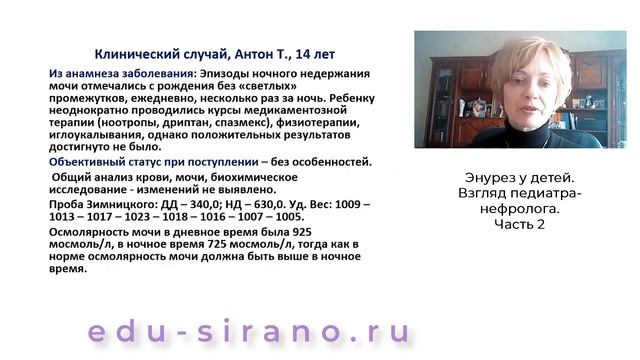 Клинический случай, Антон Т., 14 лет

Из анамнеза заболевания: Эпизоды ночного недержания мочи отмечались с рождения без «светлых» промежутков, ежедневно, несколько раз за ночь. Ребенку неоднократно проводились курсы медикаментозной терапии (ноотропы, дриптан, спазмекс), физиотерапии, иглоукалывания, однако положительных результатов достигнуто не было.

Объективный статус при поступлении – без особенностей.

Общий анализ крови, мочи, биохимическое исследование - изменений не выявлено.

Проба Зимницкого: ДД – 340,0; НД – 630,0. Уд. Вес: 1009 – 1013 – 1017 – 1023 – 1018 – 1016 – 1007 – 1005.

Осмолярность мочи в дневное время была 925 мосмоль/л, в ночное время 725 мосмоль/л, тогда как в норме осмолярность мочи должна быть выше в ночное время.

Энурез у детей. Взгляд педиатра-нефролога. Часть 2

edu-sirano.ru